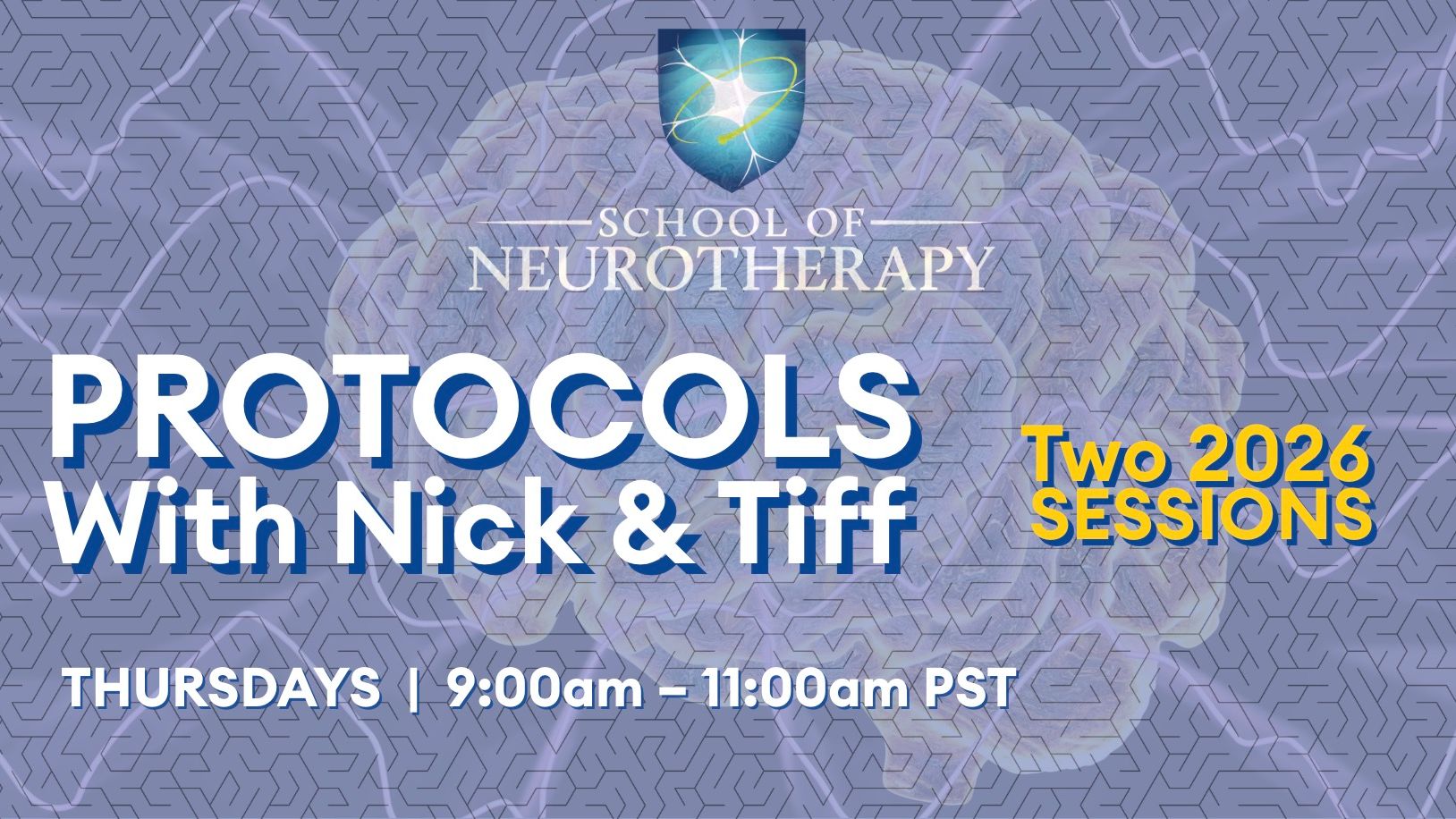 SCHOOL OF
NEUROTHERAPY

PROTOCOLS
With Nick & Tiff

Two 2026
SESSIONS

THURSDAYS | 9:00am – 11:00am PST